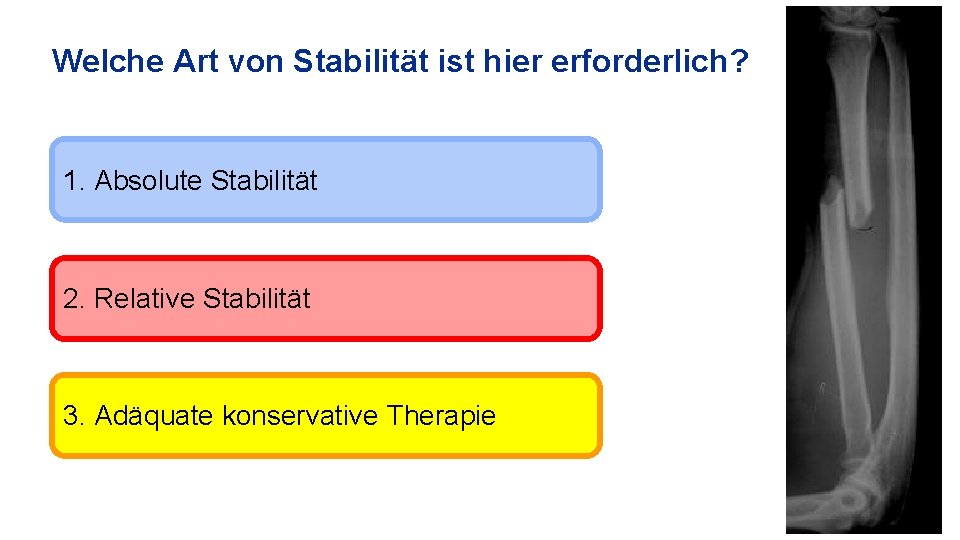 Welche Art von Stabilität ist hier erforderlich?

1. Absolute Stabilität

2. Relative Stabilität

3. Adäquate konservative Therapie